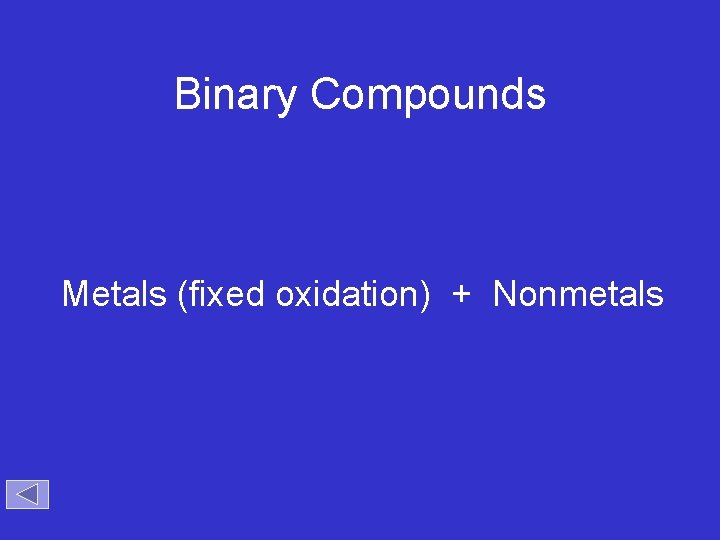 Binary Compounds

Metals (fixed oxidation) + Nonmetals